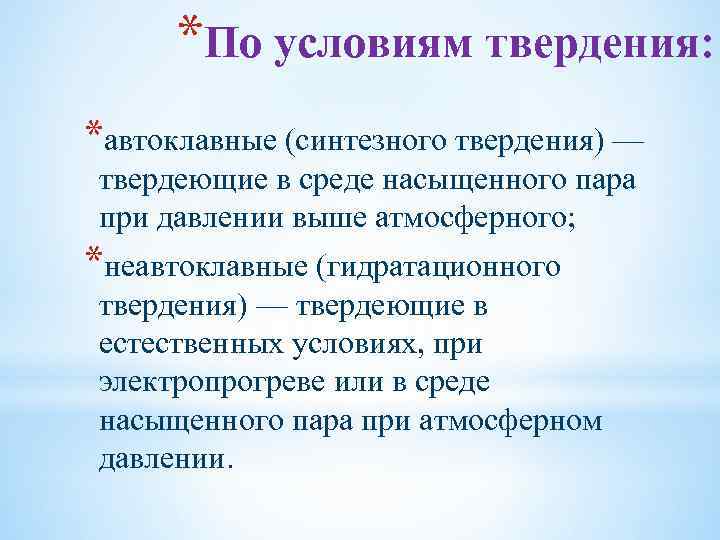 *По условиям твердения:

*автоклавные (синтезного твердения) — твердеющие в среде насыщенного пара при давлении выше атмосферного;

*неавтоклавные (гидратационного твердения) — твердеющие в естественных условиях, при электропрогреве или в среде насыщенного пара при атмосферном давлении.